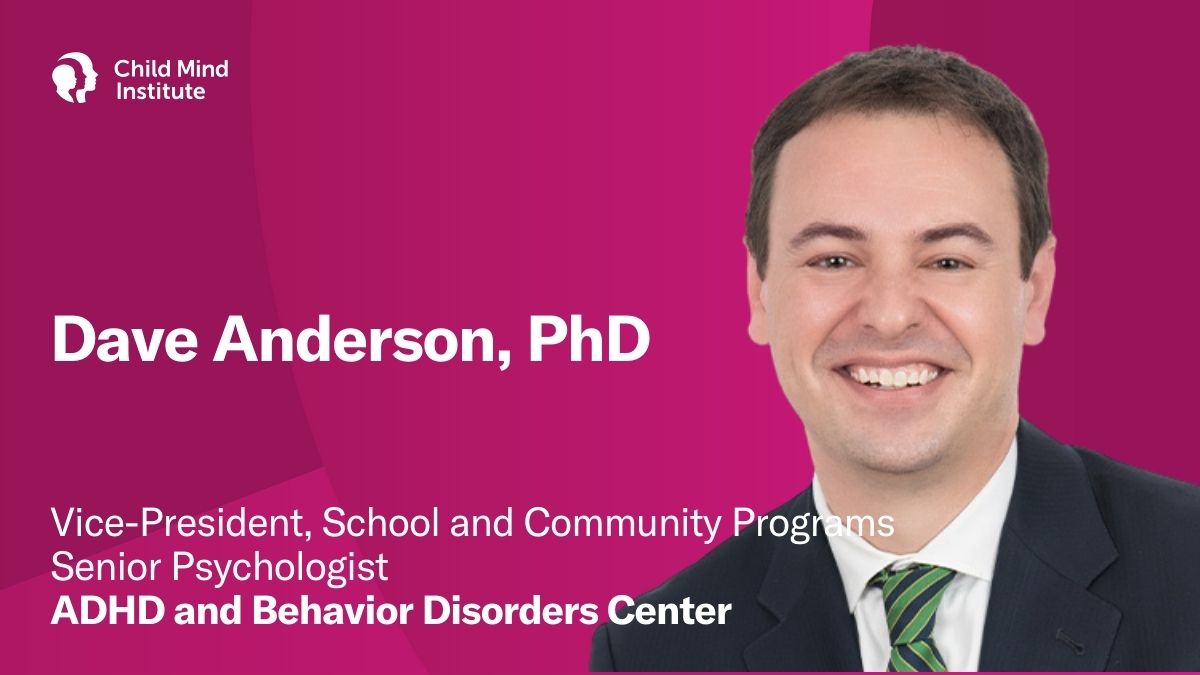 Child Mind Institute

Dave Anderson, PhD

Vice-President, School and Community Programs
Senior Psychologist
ADHD and Behavior Disorders Center